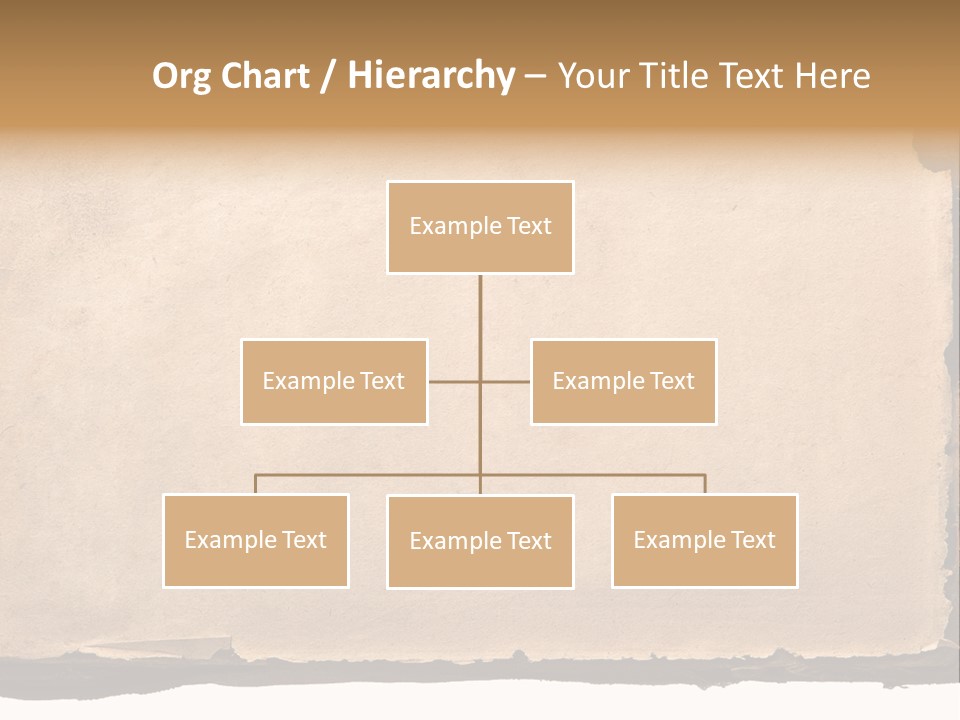 Org Chart / Hierarchy – Your Title Text Here

Example Text

Example Text

Example Text

Example Text

Example Text

Example Text